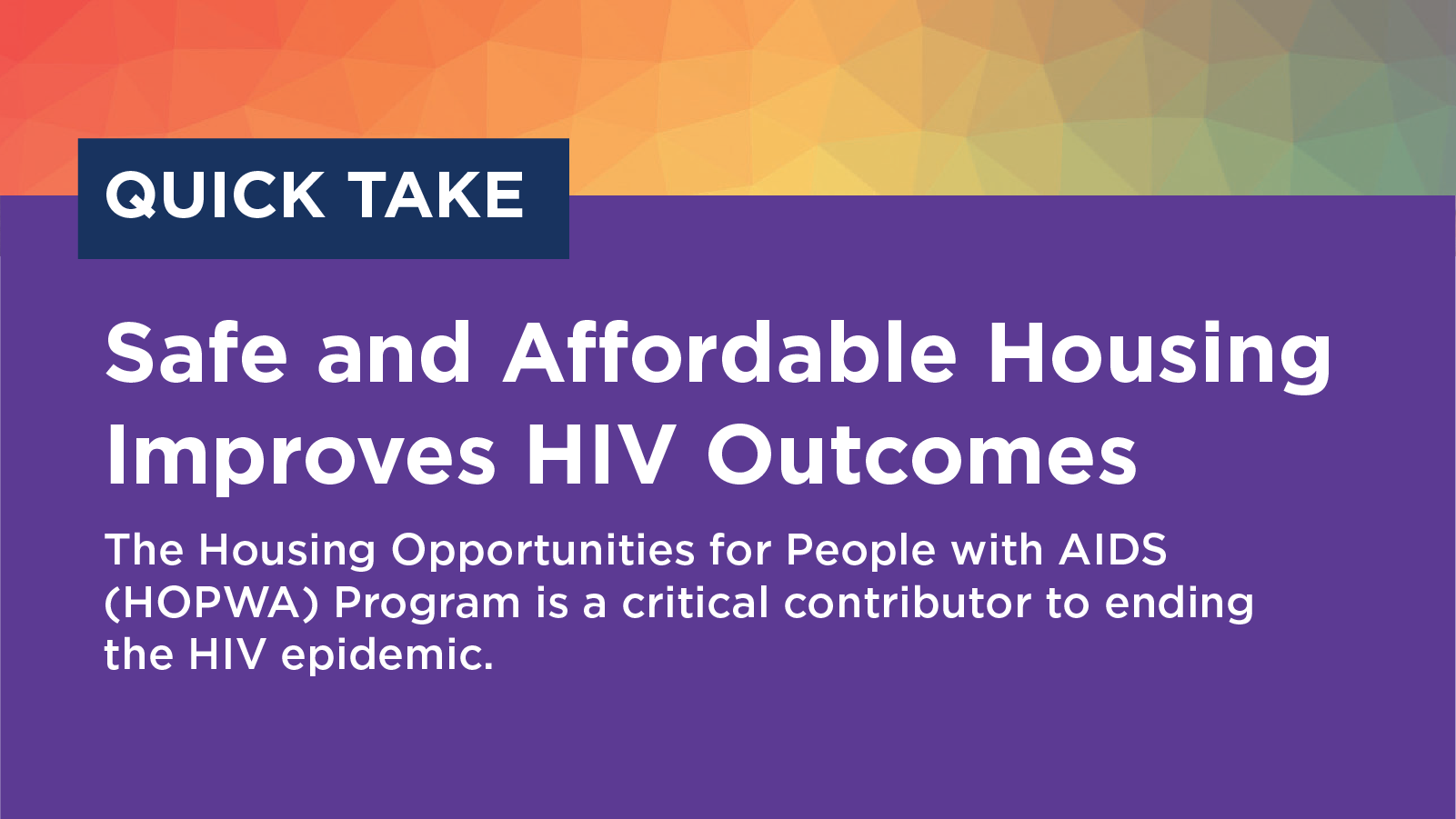 QUICK TAKE

Safe and Affordable Housing Improves HIV Outcomes

The Housing Opportunities for People with AIDS (HOPWA) Program is a critical contributor to ending the HIV epidemic.